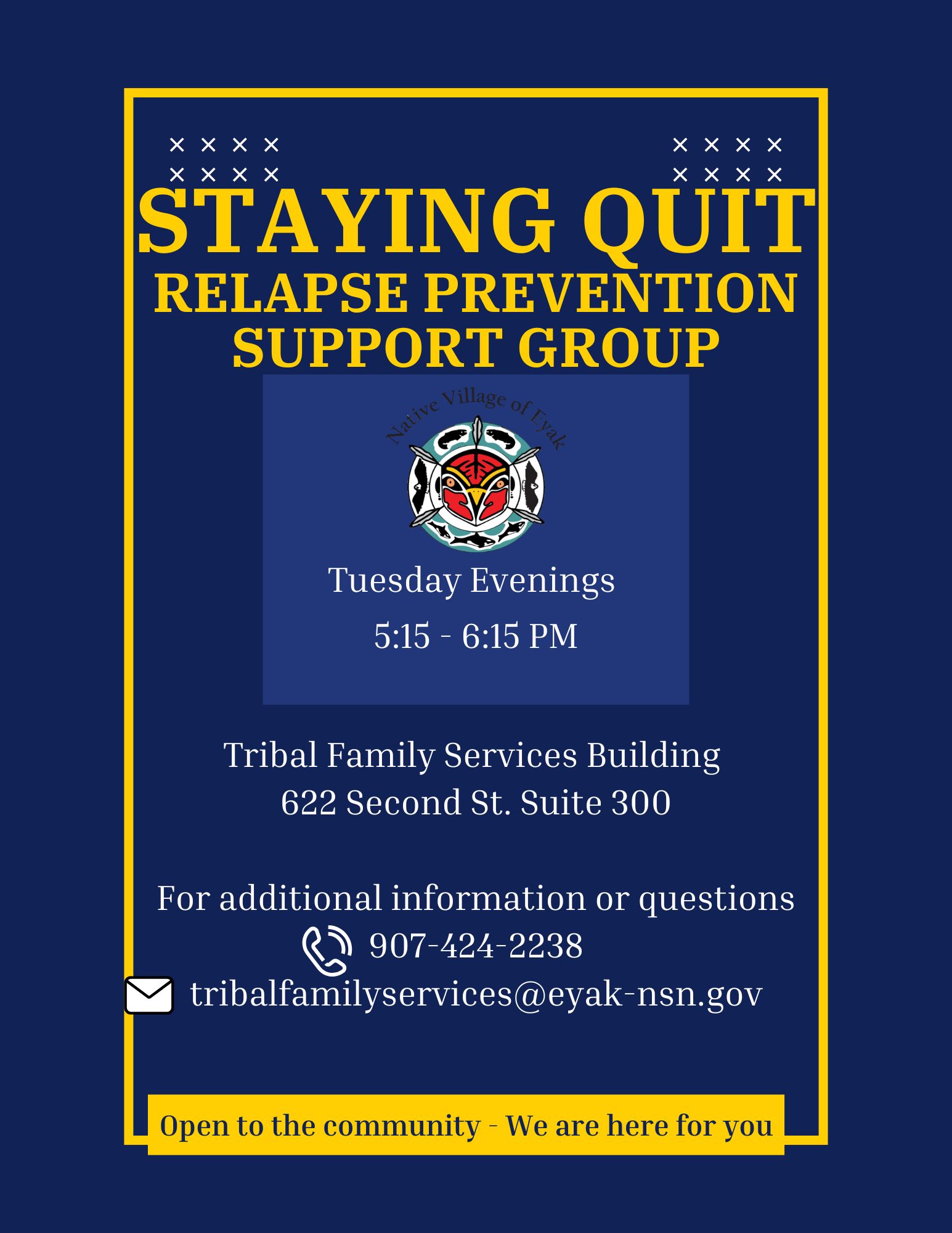 STAYING QUIT
RELAPSE PREVENTION
SUPPORT GROUP

Native Village of Eyak

Tuesday Evenings
5:15 - 6:15 PM

Tribal Family Services Building
622 Second St. Suite 300

For additional information or questions
907-424-2238
tribalfamilyservices@eyak-nsn.gov

Open to the community - We are here for you